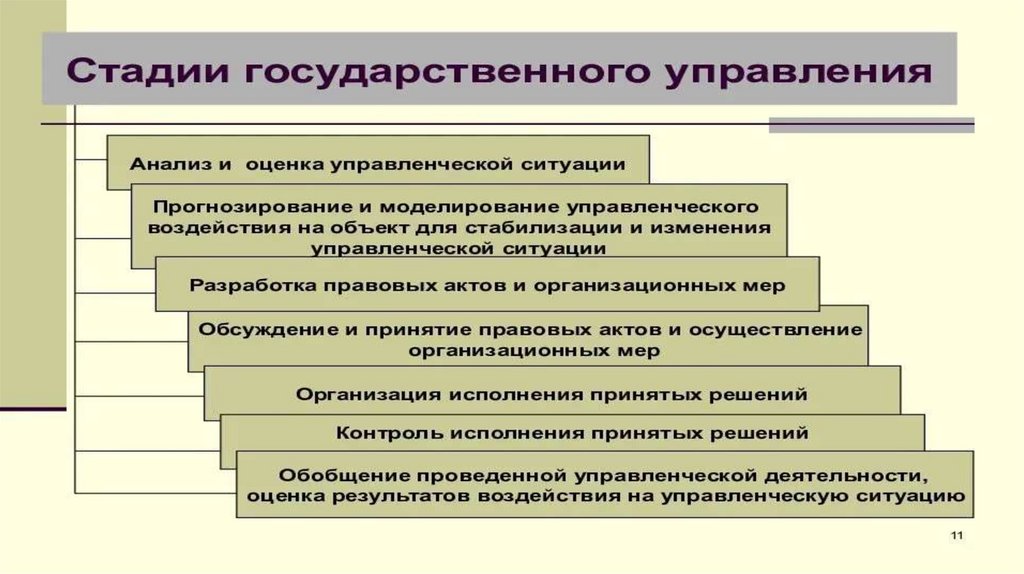 Стадии государственного управления

Анализ и оценка управленческой ситуации

Прогнозирование и моделирование управленческого воздействия на объект для стабилизации и изменения управленческой ситуации

Разработка правовых актов и организационных мер

Обсуждение и принятие правовых актов и осуществление организационных мер

Организация исполнения принятых решений

Контроль исполнения принятых решений

Обобщение проведенной управленческой деятельности, оценка результатов воздействия на управленческую ситуацию

11